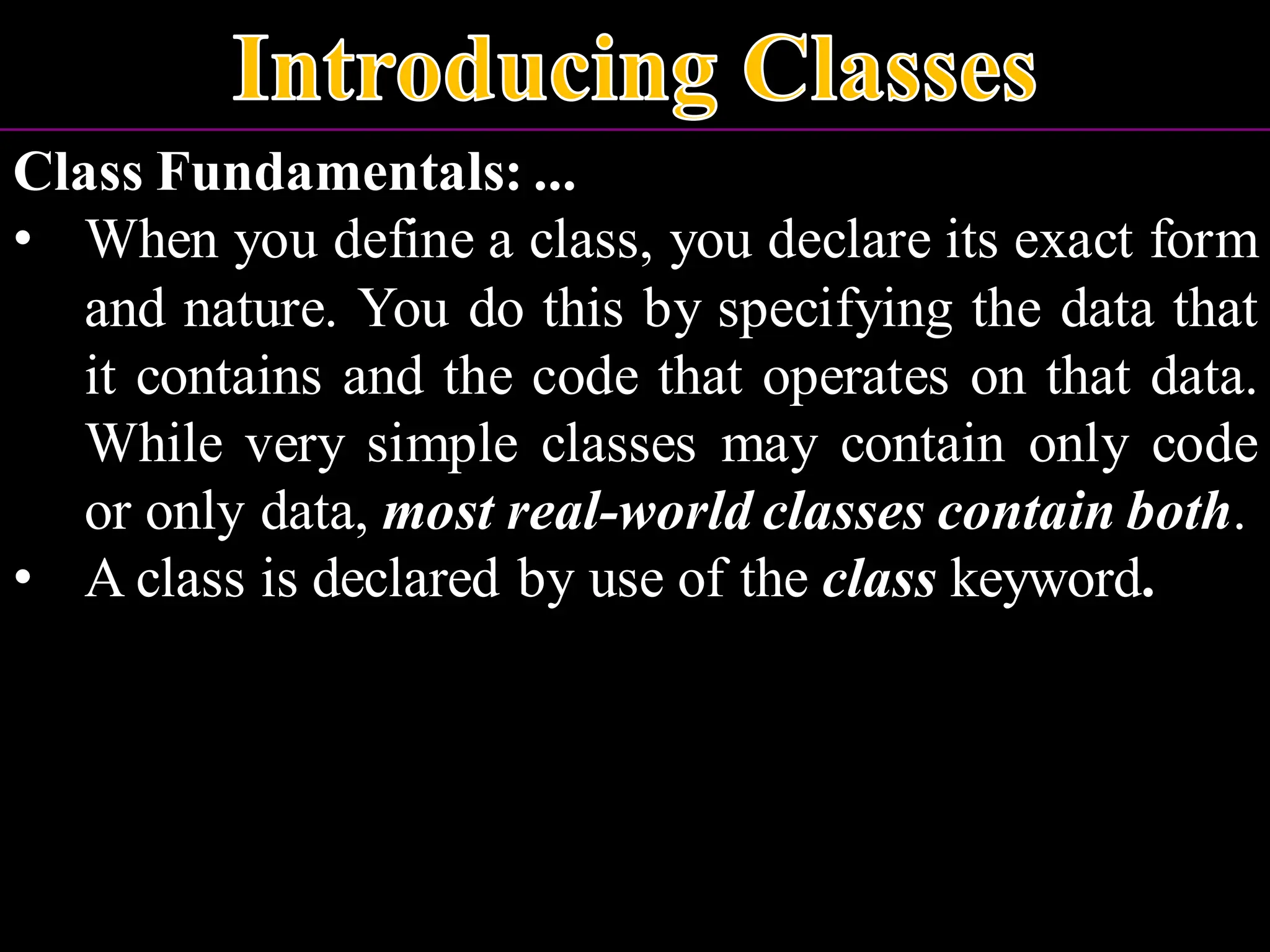 Introducing Classes

Class Fundamentals: ...

• When you define a class, you declare its exact form and nature. You do this by specifying the data that it contains and the code that operates on that data. While very simple classes may contain only code or only data, most real-world classes contain both.

• A class is declared by use of the class keyword.